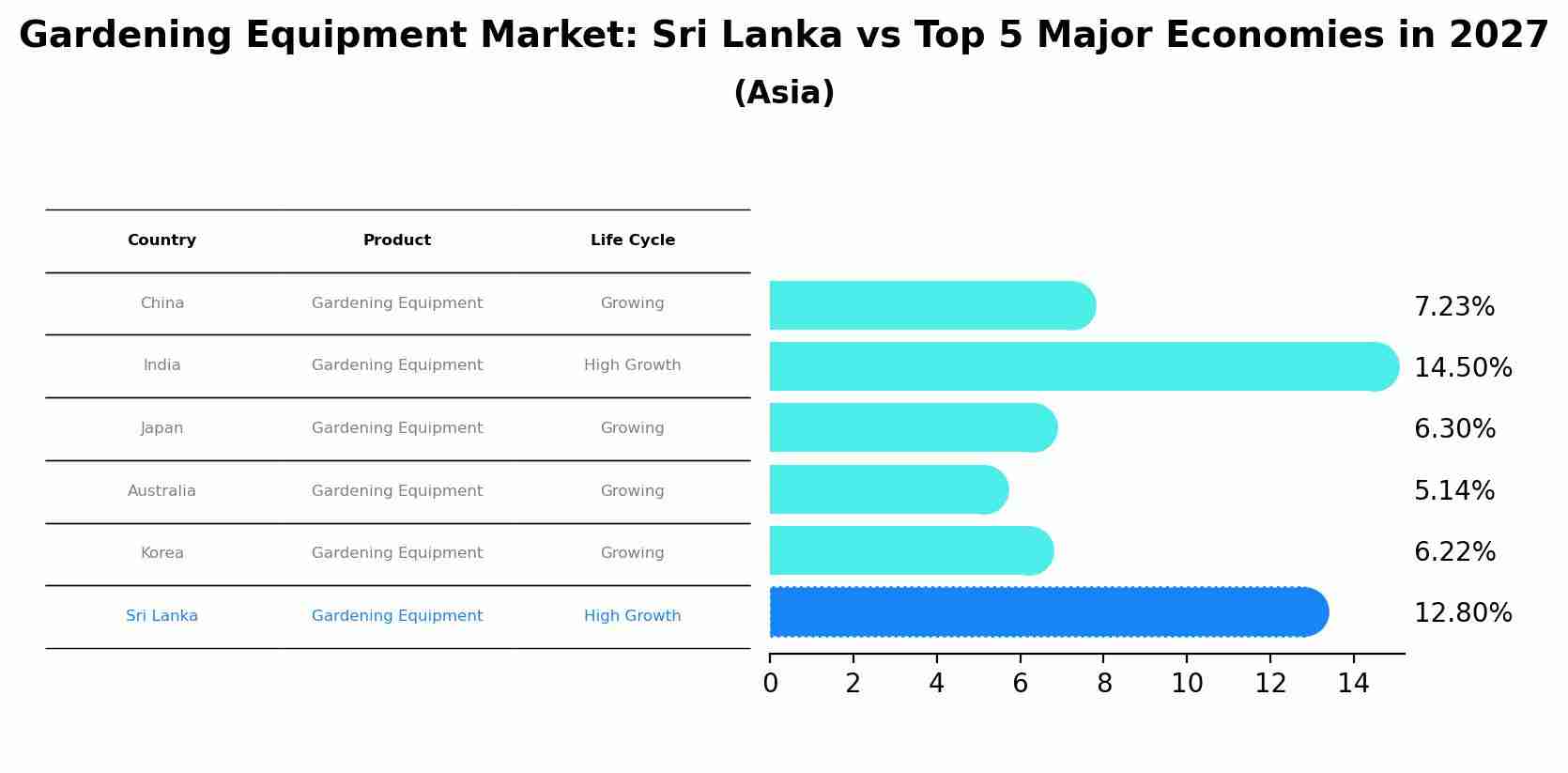 Gardening Equipment Market: Sri Lanka vs Top 5 Major Economies in 2027
(Asia)

| Country | Product | Life Cycle |
|---|---|---|
| China | Gardening Equipment | Growing |
| India | Gardening Equipment | High Growth |
| Japan | Gardening Equipment | Growing |
| Australia | Gardening Equipment | Growing |
| Korea | Gardening Equipment | Growing |
| Sri Lanka | Gardening Equipment | High Growth |

7.23%
14.50%
6.30%
5.14%
6.22%
12.80%

0 2 4 6 8 10 12 14